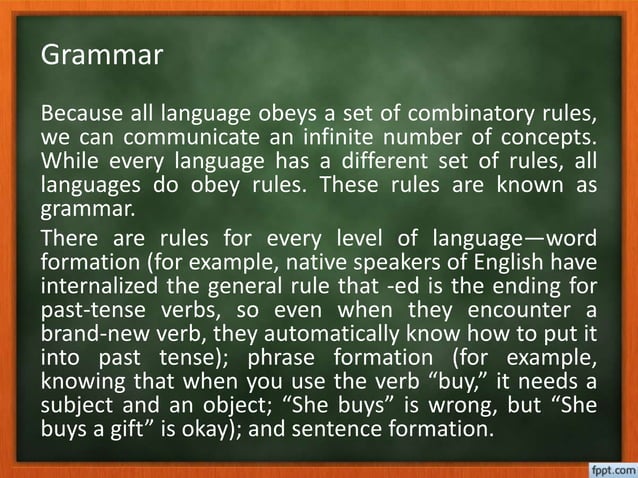 Grammar

Because all language obeys a set of combinatory rules, we can communicate an infinite number of concepts. While every language has a different set of rules, all languages do obey rules. These rules are known as grammar.

There are rules for every level of language—word formation (for example, native speakers of English have internalized the general rule that -ed is the ending for past-tense verbs, so even when they encounter a brand-new verb, they automatically know how to put it into past tense); phrase formation (for example, knowing that when you use the verb “buy,” it needs a subject and an object; “She buys” is wrong, but “She buys a gift” is okay); and sentence formation.

fppt.com